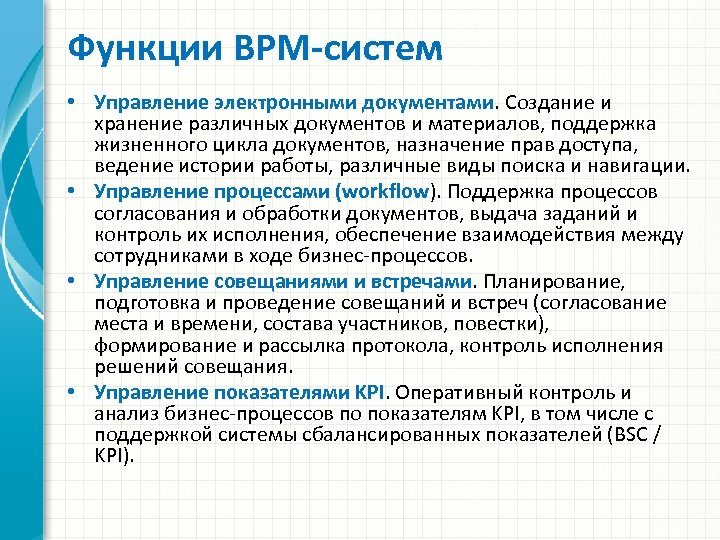 Функции BPM-систем

• Управление электронными документами. Создание и хранение различных документов и материалов, поддержка жизненного цикла документов, назначение прав доступа, ведение истории работы, различные виды поиска и навигации.
• Управление процессами (workflow). Поддержка процессов согласования и обработки документов, выдача заданий и контроль их исполнения, обеспечение взаимодействия между сотрудниками в ходе бизнес-процессов.
• Управление совещаниями и встречами. Планирование, подготовка и проведение совещаний и встреч (согласование места и времени, состава участников, повестки), формирование и рассылка протокола, контроль исполнения решений совещания.
• Управление показателями KPI. Оперативный контроль и анализ бизнес-процессов по показателям KPI, в том числе с поддержкой системы сбалансированных показателей (BSC / KPI).